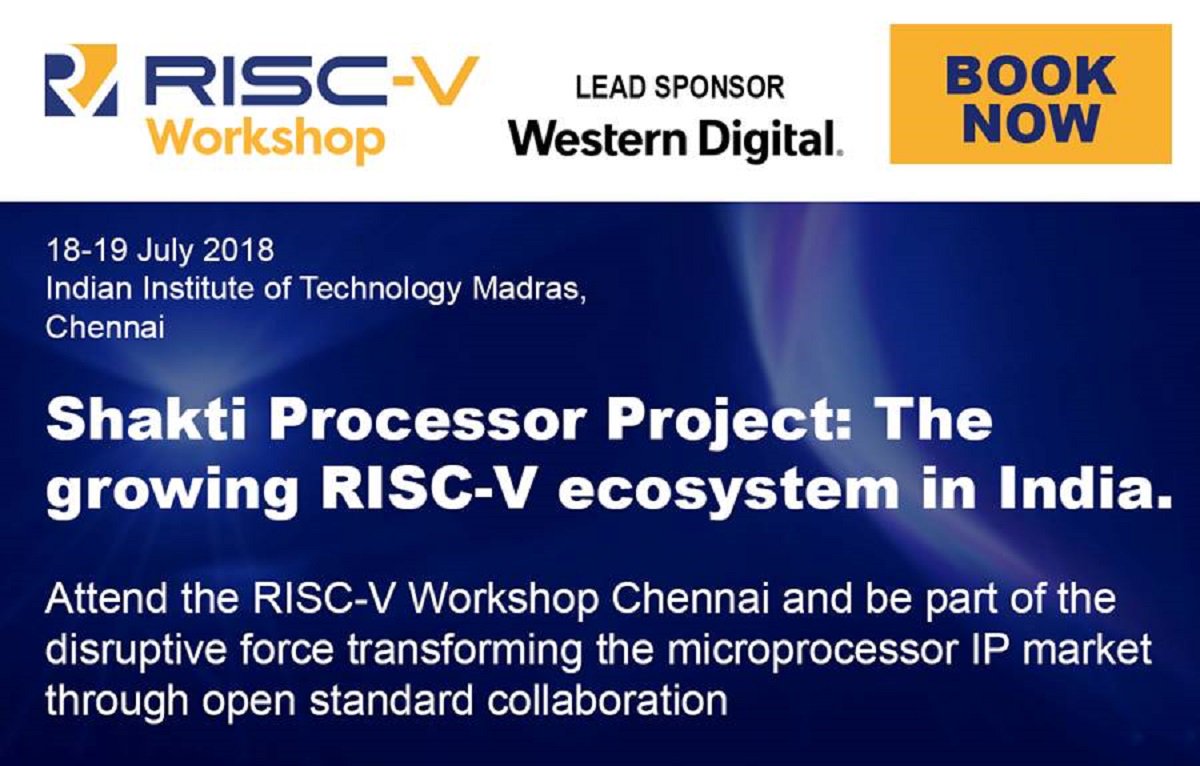 RISC-V Workshop

LEAD SPONSOR
Western Digital.

BOOK NOW

18-19 July 2018
Indian Institute of Technology Madras, Chennai

Shakti Processor Project: The growing RISC-V ecosystem in India.

Attend the RISC-V Workshop Chennai and be part of the disruptive force transforming the microprocessor IP market through open standard collaboration